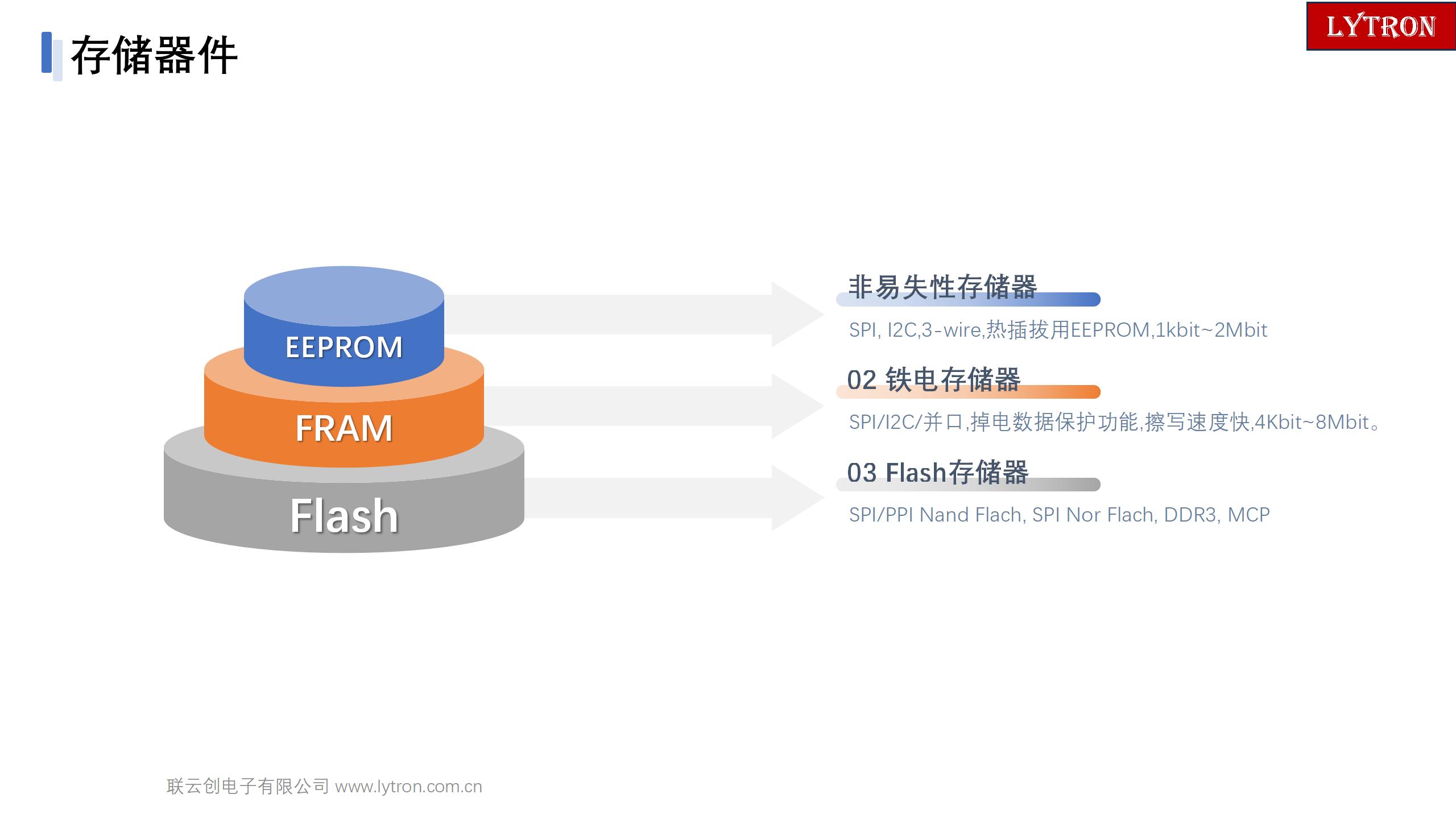 存储器件

LYTRON

EEPROM

FRAM

Flash

非易失性存储器

SPI, I2C,3-wire,热插拔用EEPROM,1kbit~2Mbit

02 铁电存储器

SPI/I2C/并口,掉电数据保护功能,擦写速度快,4Kbit~8Mbit。

03 Flash存储器

SPI/PPI Nand Flach, SPI Nor Flach, DDR3, MCP

联云创电子有限公司 www.lytron.com.cn